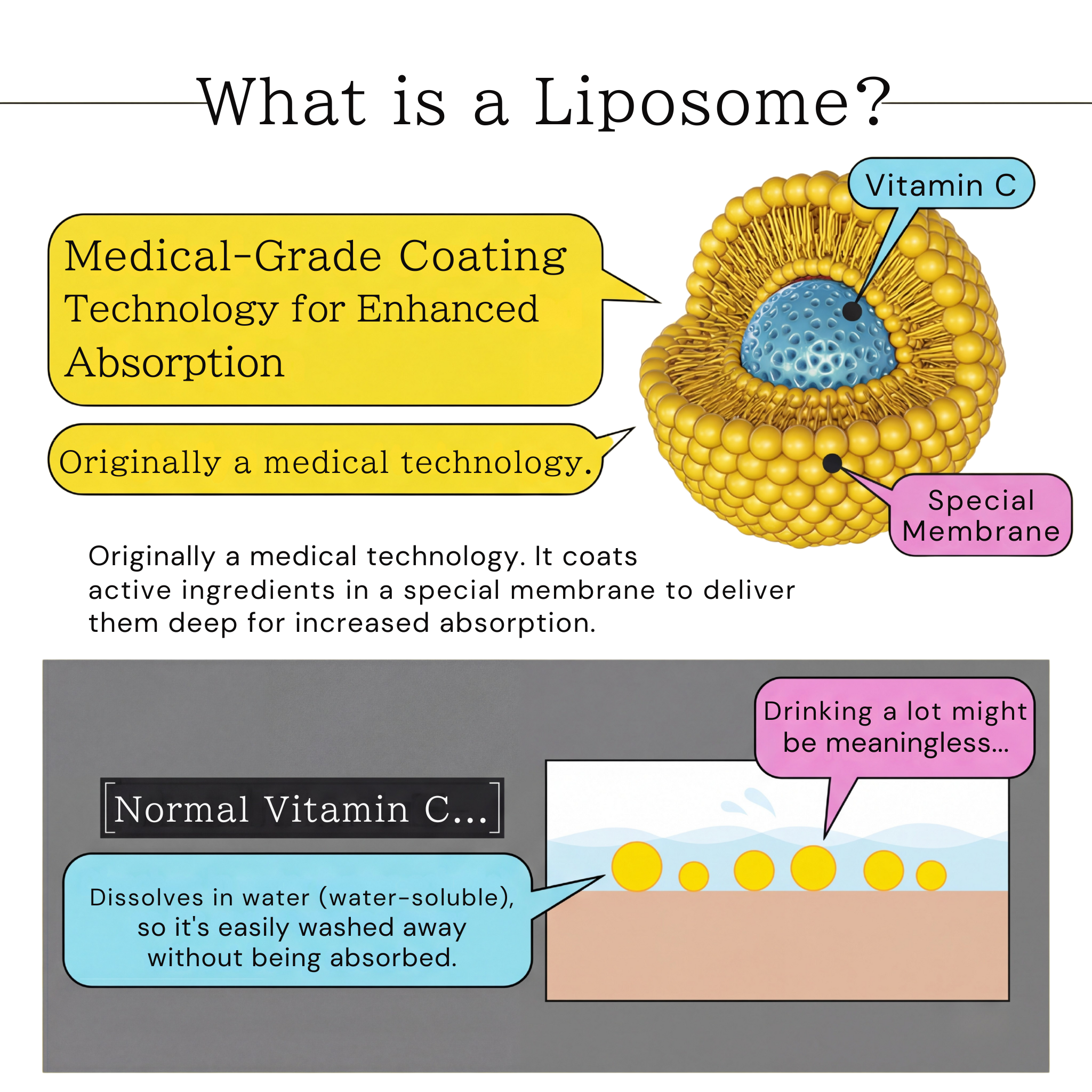 What is a Liposome?

Vitamin C

Medical-Grade Coating Technology for Enhanced Absorption

Originally a medical technology.

Special Membrane

Originally a medical technology. It coats active ingredients in a special membrane to deliver them deep for increased absorption.

Drinking a lot might be meaningless...

[Normal Vitamin C...]

Dissolves in water (water-soluble), so it's easily washed away without being absorbed.